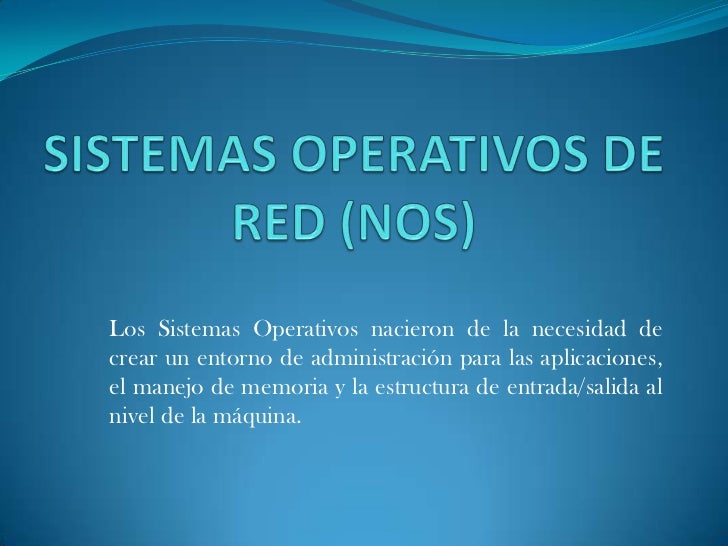 SISTEMAS OPERATIVOS DE RED (NOS)

Los Sistemas Operativos nacieron de la necesidad de crear un entorno de administración para las aplicaciones, el manejo de memoria y la estructura de entrada/salida al nivel de la máquina.